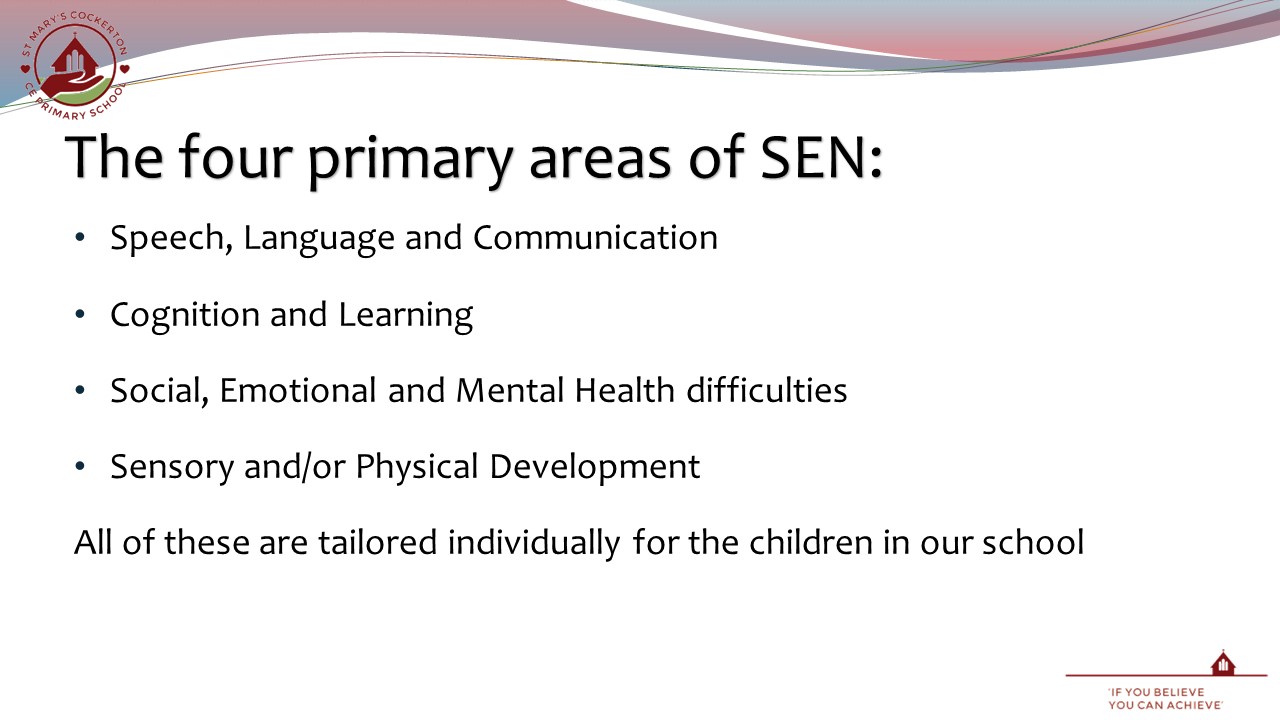 ST MARY'S COCKERTON CE PRIMARY SCHOOL

The four primary areas of SEN:

• Speech, Language and Communication

• Cognition and Learning

• Social, Emotional and Mental Health difficulties

• Sensory and/or Physical Development

All of these are tailored individually for the children in our school

'IF YOU BELIEVE YOU CAN ACHIEVE'